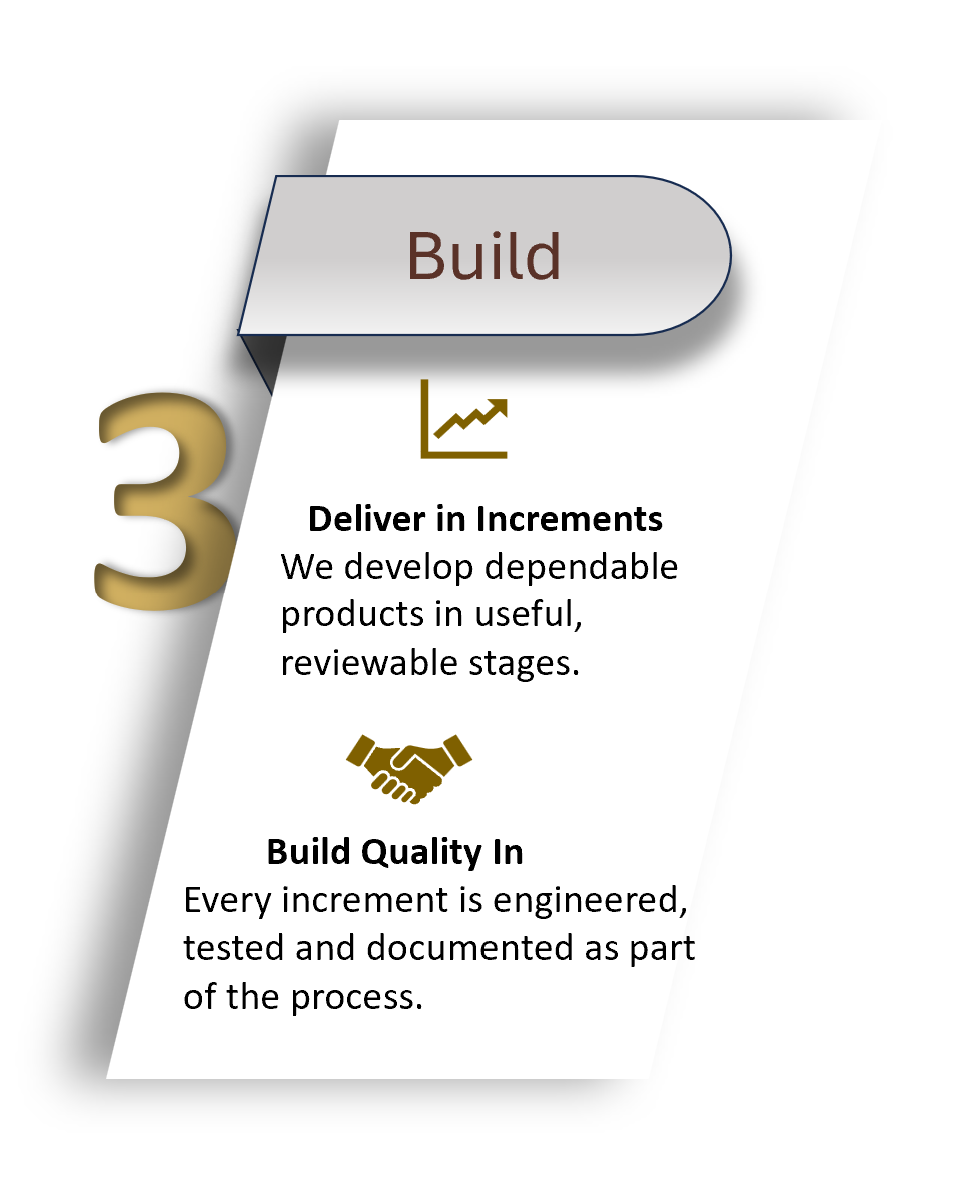 Build

3

Deliver in Increments
We develop dependable products in useful, reviewable stages.

Build Quality In
Every increment is engineered, tested and documented as part of the process.